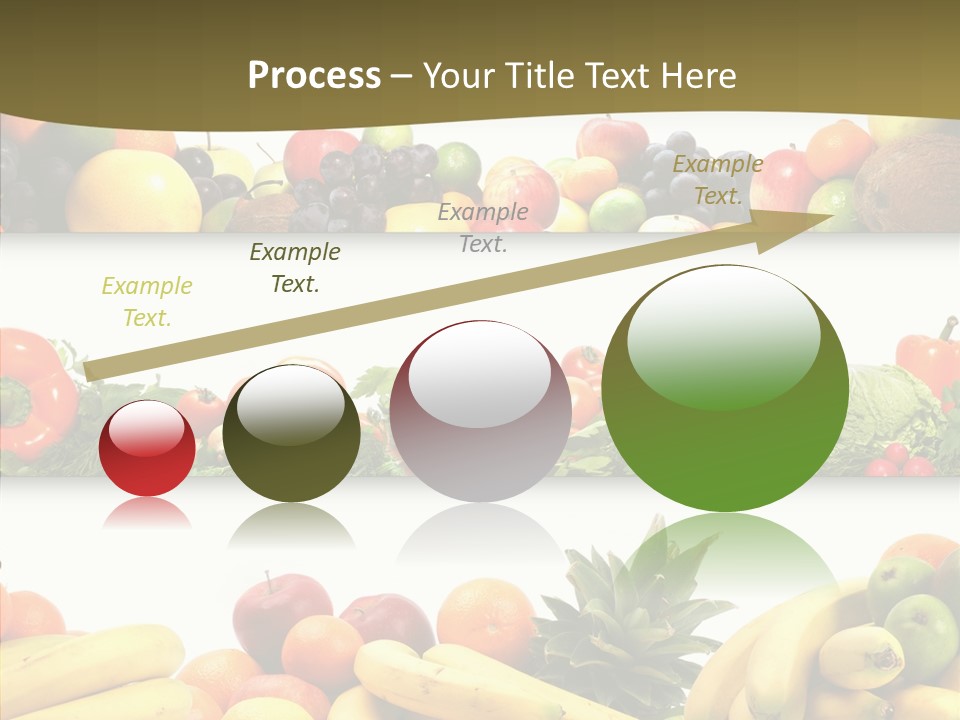 Process – Your Title Text Here

Example Text.

Example Text.

Example Text.

Example Text.